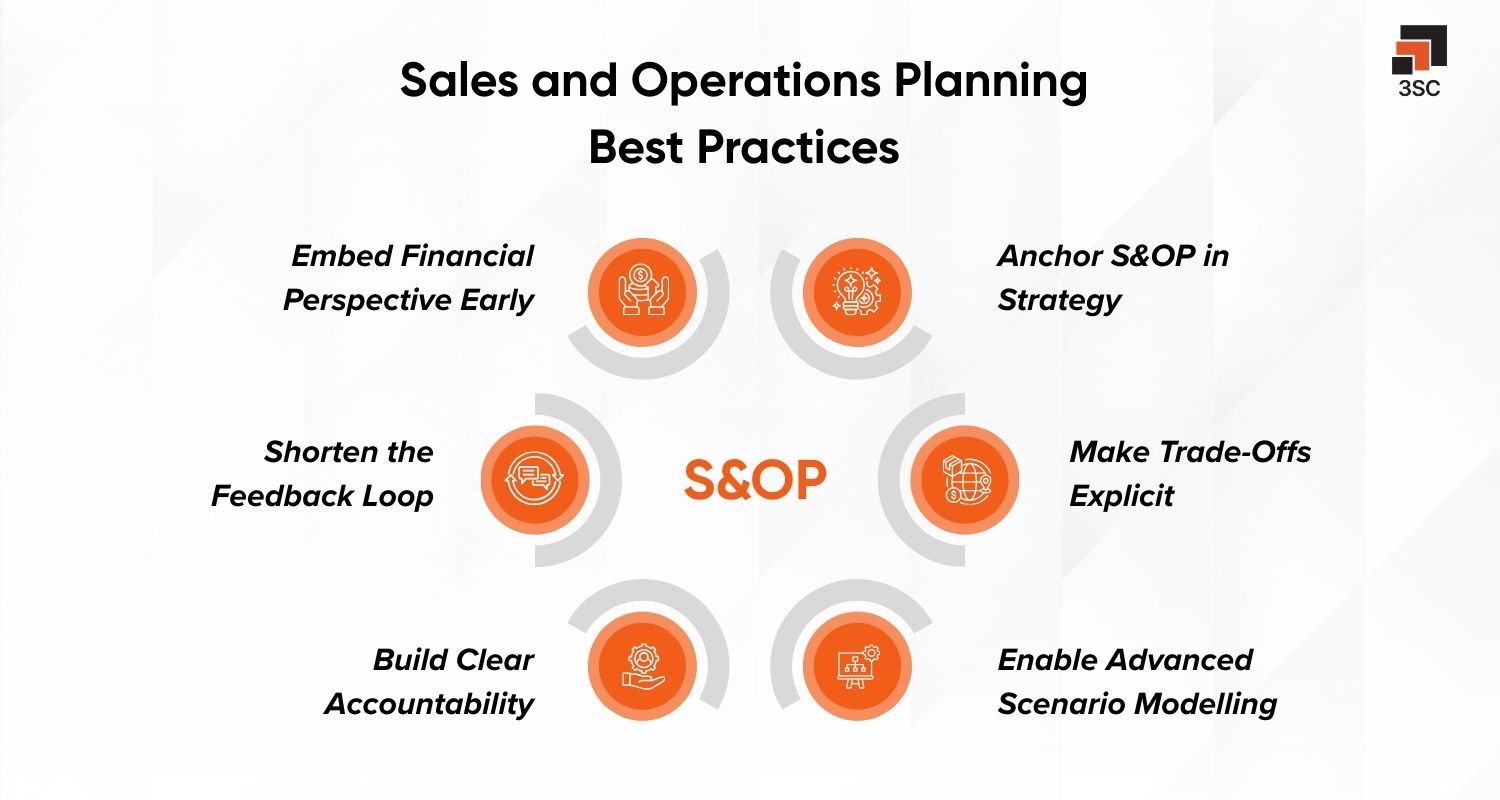 3SC

Sales and Operations Planning Best Practices

Embed Financial Perspective Early

Anchor S&OP in Strategy

Shorten the Feedback Loop

S&OP

Make Trade-Offs Explicit

Build Clear Accountability

Enable Advanced Scenario Modelling